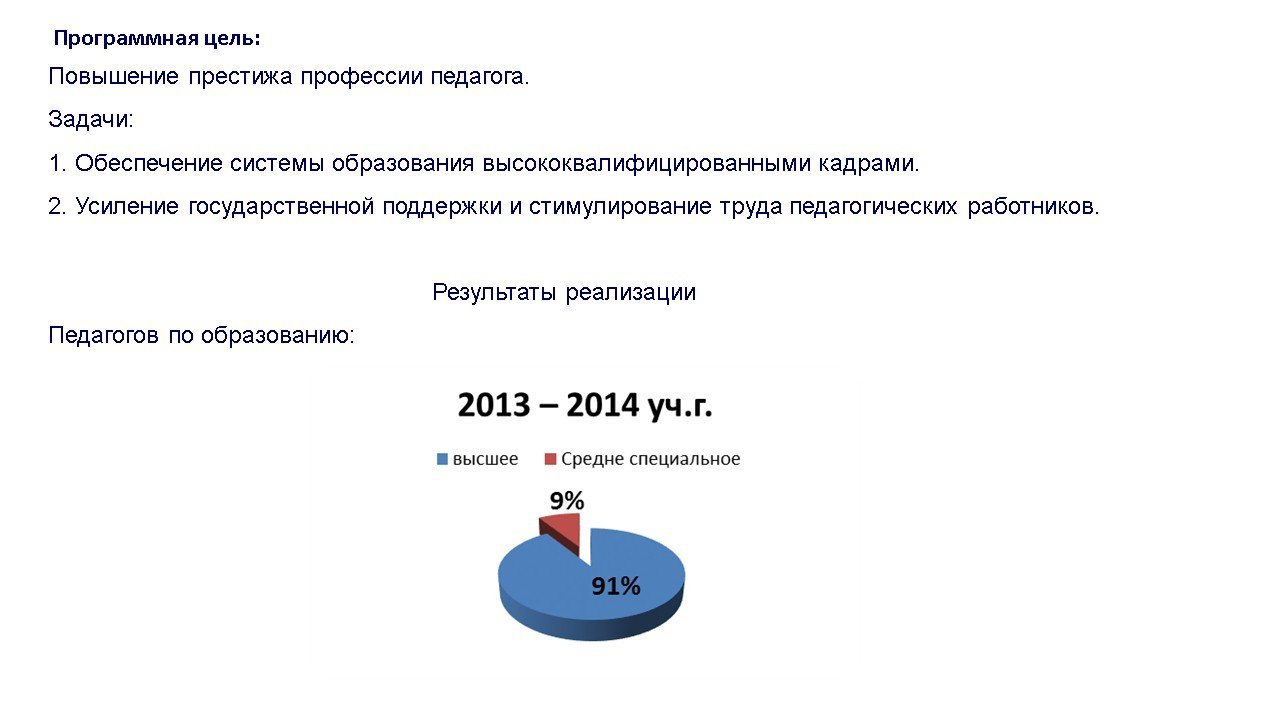 Программная цель:

Повышение престижа профессии педагога.

Задачи:

1. Обеспечение системы образования высококвалифицированными кадрами.

2. Усиление государственной поддержки и стимулирование труда педагогических работников.

Результаты реализации

Педагогов по образованию:

2013 – 2014 уч.г.

высшее Средне специальное

9%

91%